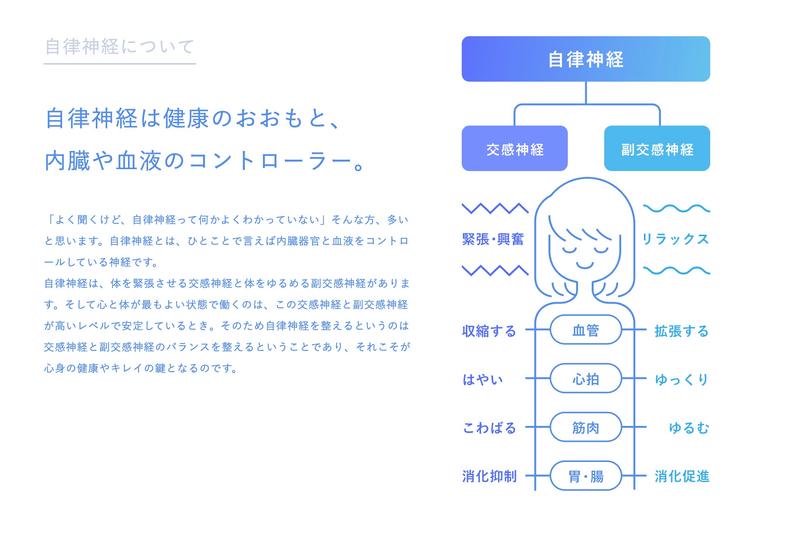 自律神経について

自律神経は健康のおおもと、
内臓や血液のコントローラー。

「よく聞くけど、自律神経って何かよくわかっていない」そんな方、多いと思います。自律神経とは、ひとことで言えば内臓器官と血液をコントロールしている神経です。
自律神経は、体を緊張させる交感神経と体をゆるめる副交感神経があります。そして心と体が最もよい状態で働くのは、この交感神経と副交感神経が高いレベルで安定しているとき。そのため自律神経を整えるというのは交感神経と副交感神経のバランスを整えるということであり、それこそが心身の健康やキレイの鍵となるのです。

自律神経

交感神経

副交感神経

緊張・興奮

リラックス

収縮する

血管

拡張する

はやい

心拍

ゆっくり

こわばる

筋肉

ゆるむ

消化抑制

胃・腸

消化促進